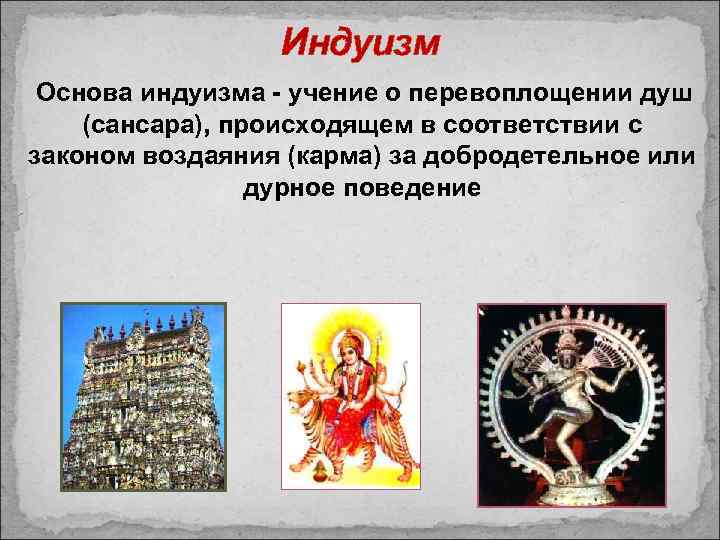 Индуизм

Основа индуизма - учение о перевоплощении душ (сансара), происходящем в соответствии с законом воздаяния (карма) за добродетельное или дурное поведение